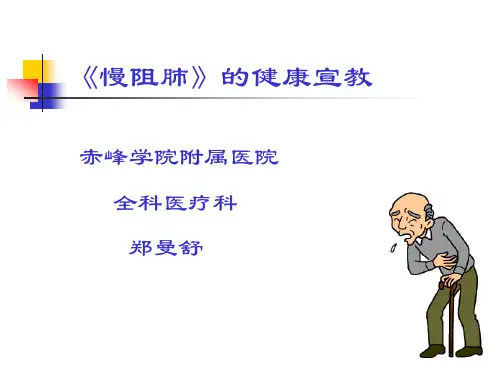 《慢阻肺》的健康宣教

赤峰学院附属医院

全科医疗科

郑曼舒